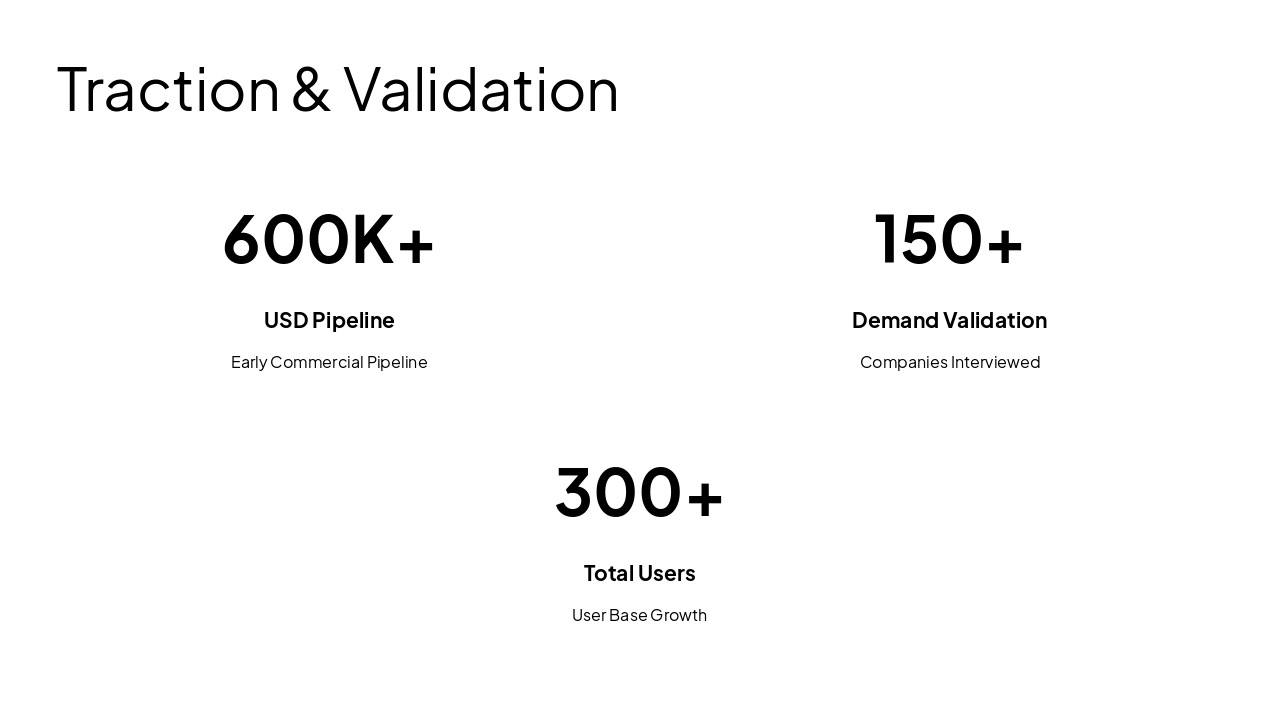 Traction & Validation

600K+

USD Pipeline

Early Commercial Pipeline

150+

Demand Validation

Companies Interviewed

300+

Total Users

User Base Growth